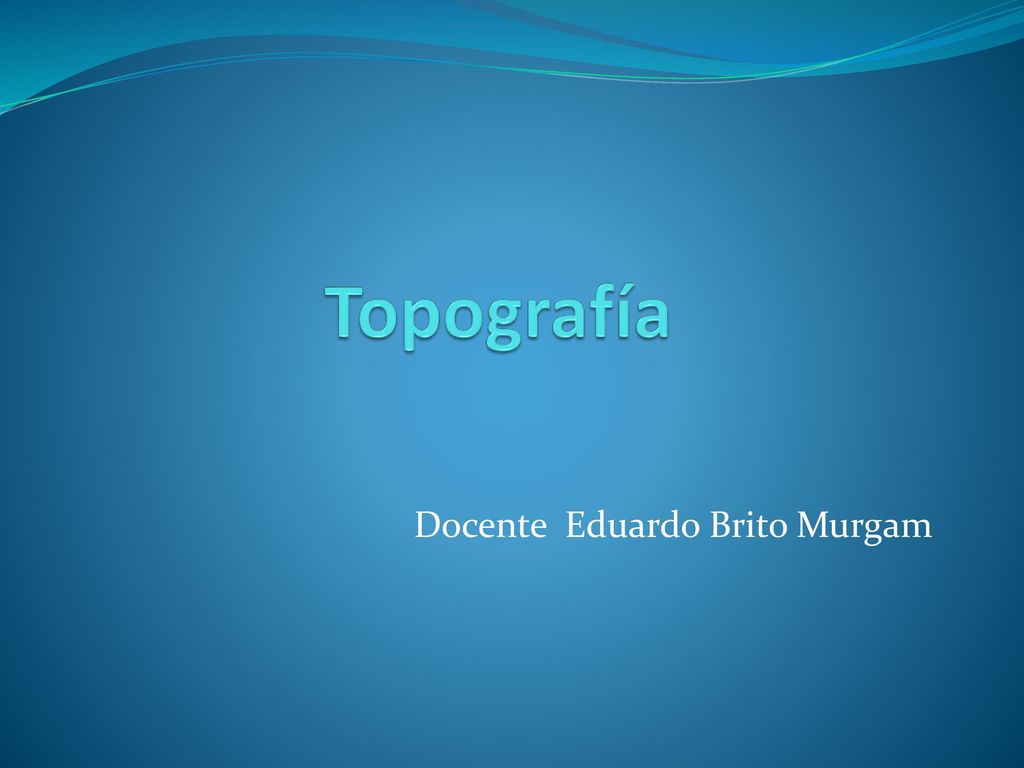 Topografía

Docente Eduardo Brito Murgam